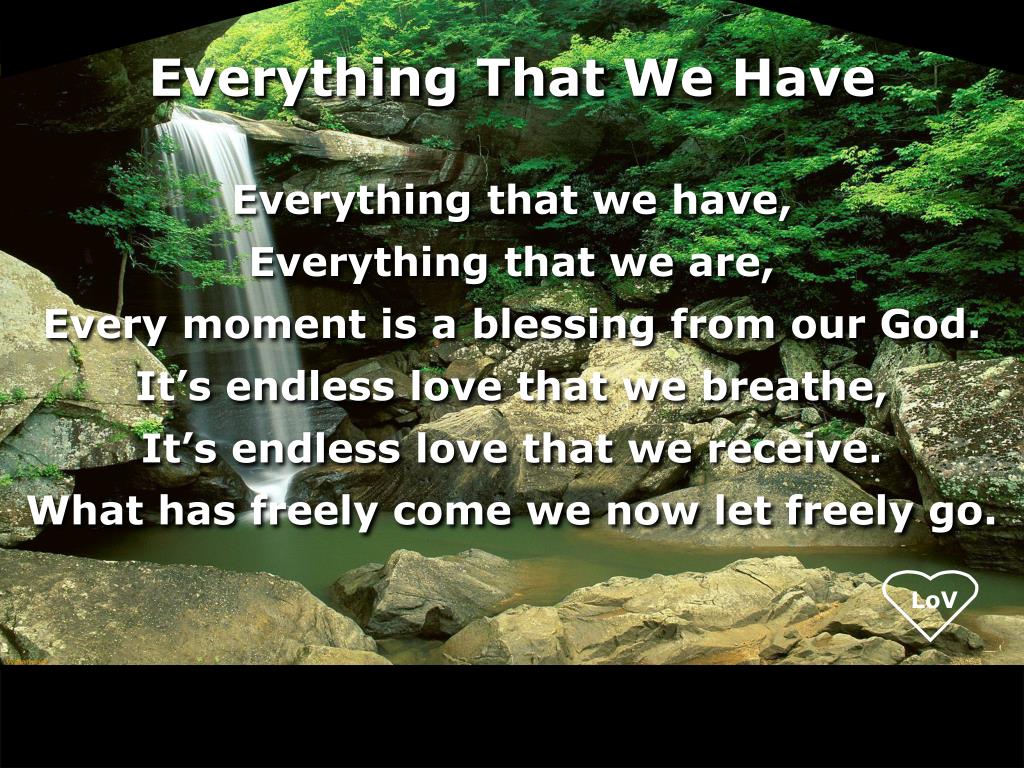 Everything That We Have

Everything that we have,
Everything that we are,
Every moment is a blessing from our God.
It’s endless love that we breathe,
It’s endless love that we receive.
What has freely come we now let freely go.

LoV